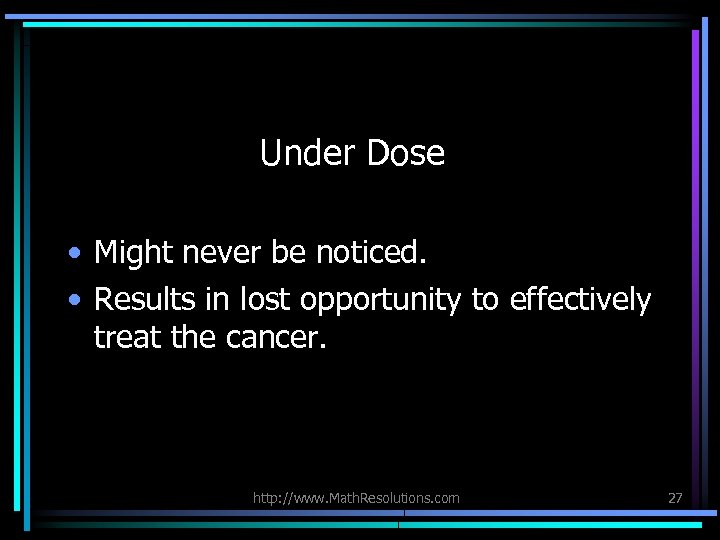 Under Dose

• Might never be noticed.
• Results in lost opportunity to effectively treat the cancer.

http://www.MathResolutions.com

27